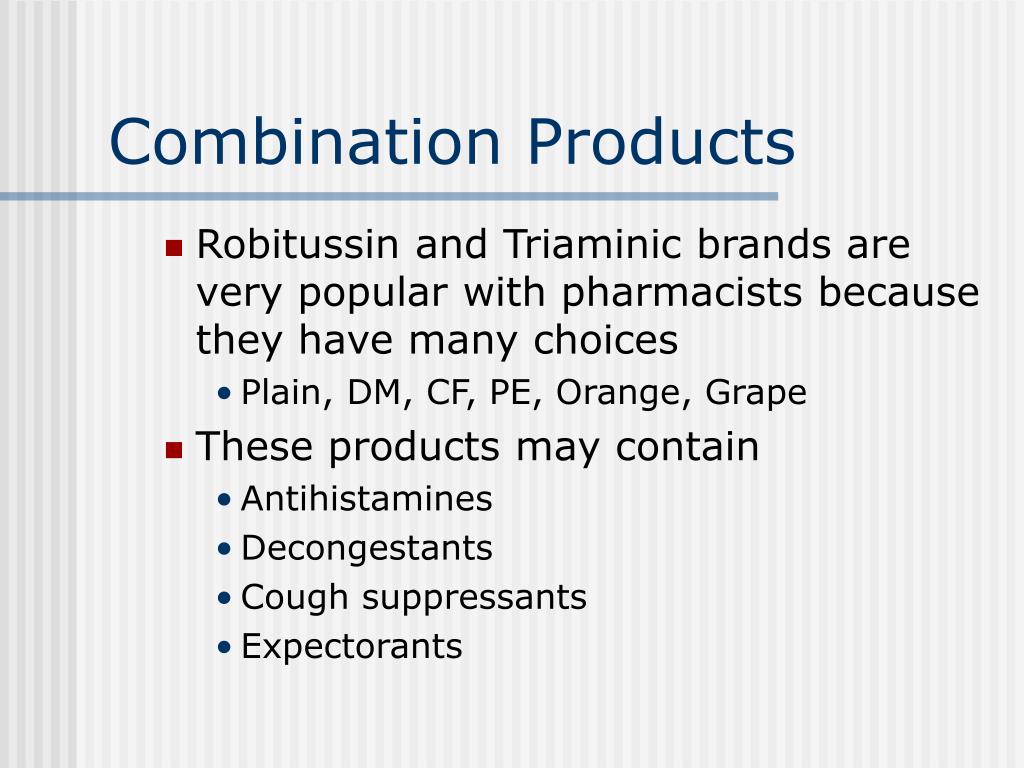 Combination Products

- Robitussin and Triaminic brands are very popular with pharmacists because they have many choices
  - Plain, DM, CF, PE, Orange, Grape
- These products may contain
  - Antihistamines
  - Decongestants
  - Cough suppressants
  - Expectorants